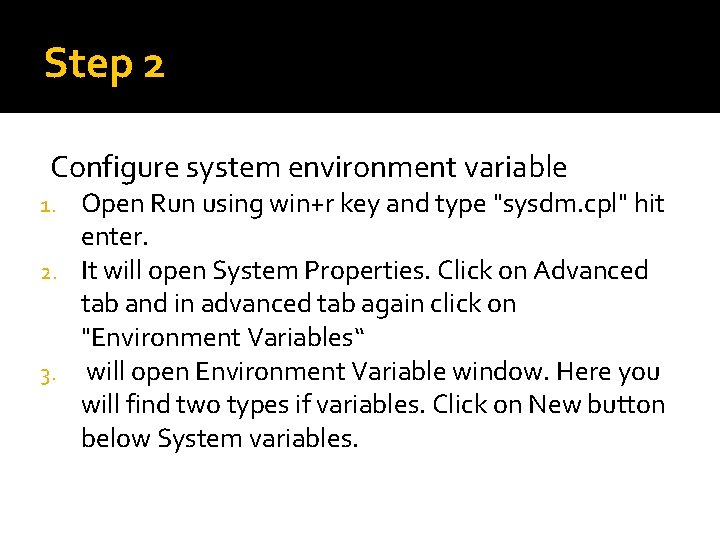 Step 2

Configure system environment variable

1. Open Run using win+r key and type "sysdm.cpl" hit enter.
2. It will open System Properties. Click on Advanced tab and in advanced tab again click on "Environment Variables“
3. will open Environment Variable window. Here you will find two types if variables. Click on New button below System variables.